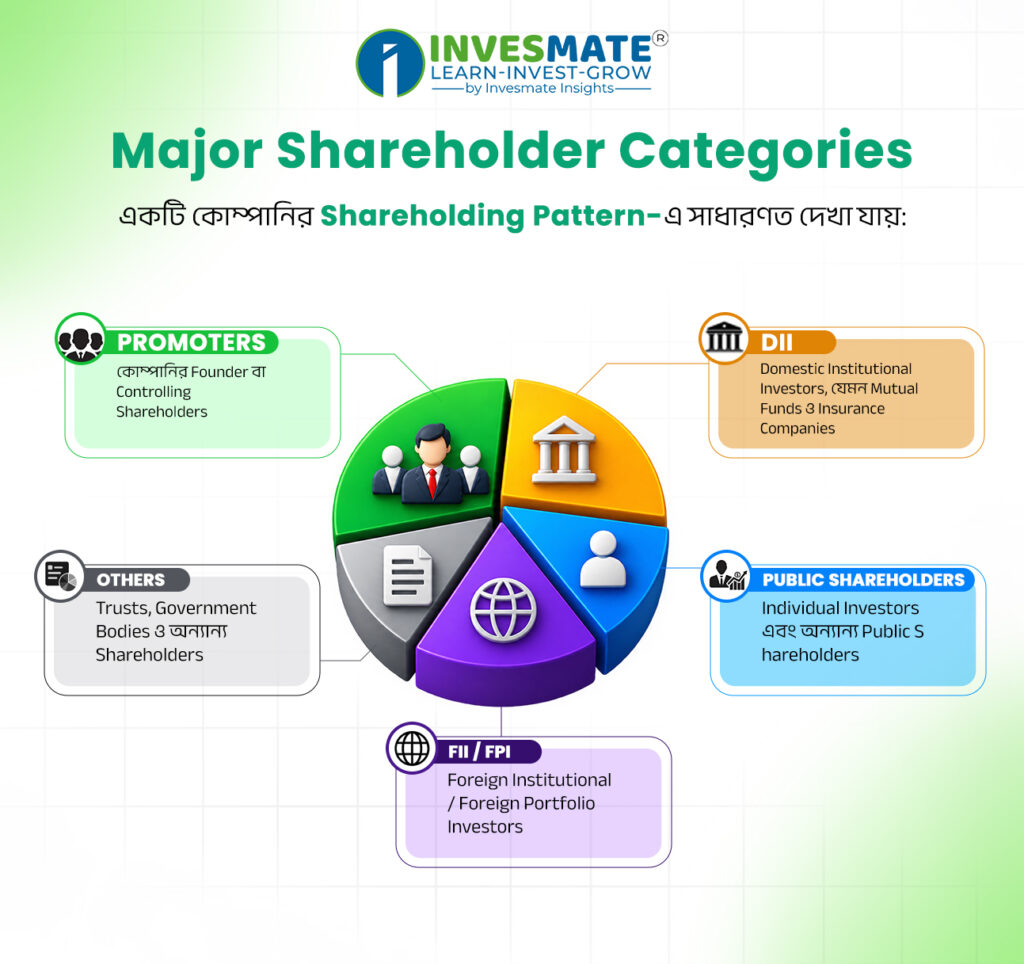 INVESMATE®
LEARN-INVEST-GROW
by Invesmate Insights

Major Shareholder Categories

একটি কোম্পানির Shareholding Pattern-এ সাধারণত দেখা যায়:

PROMOTERS
কোম্পানির Founder বা Controlling Shareholders

DII
Domestic Institutional Investors, যেমন Mutual Funds ও Insurance Companies

OTHERS
Trusts, Government Bodies ও অন্যান্য Shareholders

PUBLIC SHAREHOLDERS
Individual Investors এবং অন্যান্য Public S hareholders

FII / FPI
Foreign Institutional / Foreign Portfolio Investors